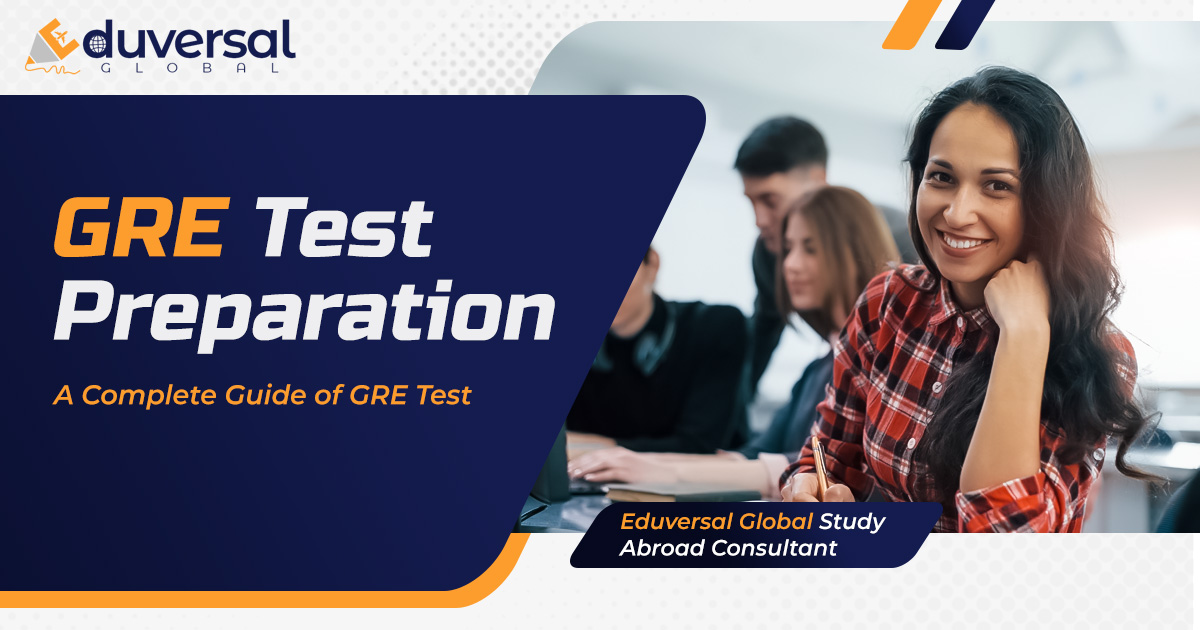 Eduversal
GLOBAL

GRE Test Preparation

A Complete Guide of GRE Test

Eduversal Global Study Abroad Consultant